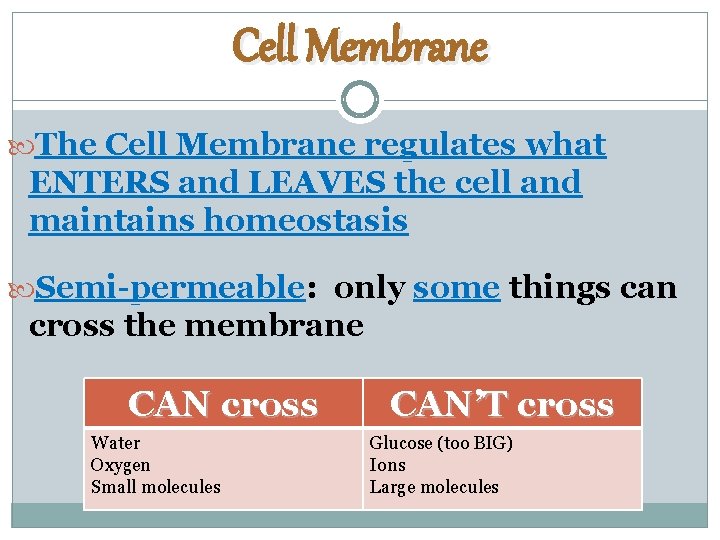 Cell Membrane

The Cell Membrane regulates what ENTERS and LEAVES the cell and maintains homeostasis

Semi-permeable: only some things can cross the membrane

| CAN cross | CAN'T cross |
|---|---|
| Water<br>Oxygen<br>Small molecules | Glucose (too BIG)<br>Ions<br>Large molecules |